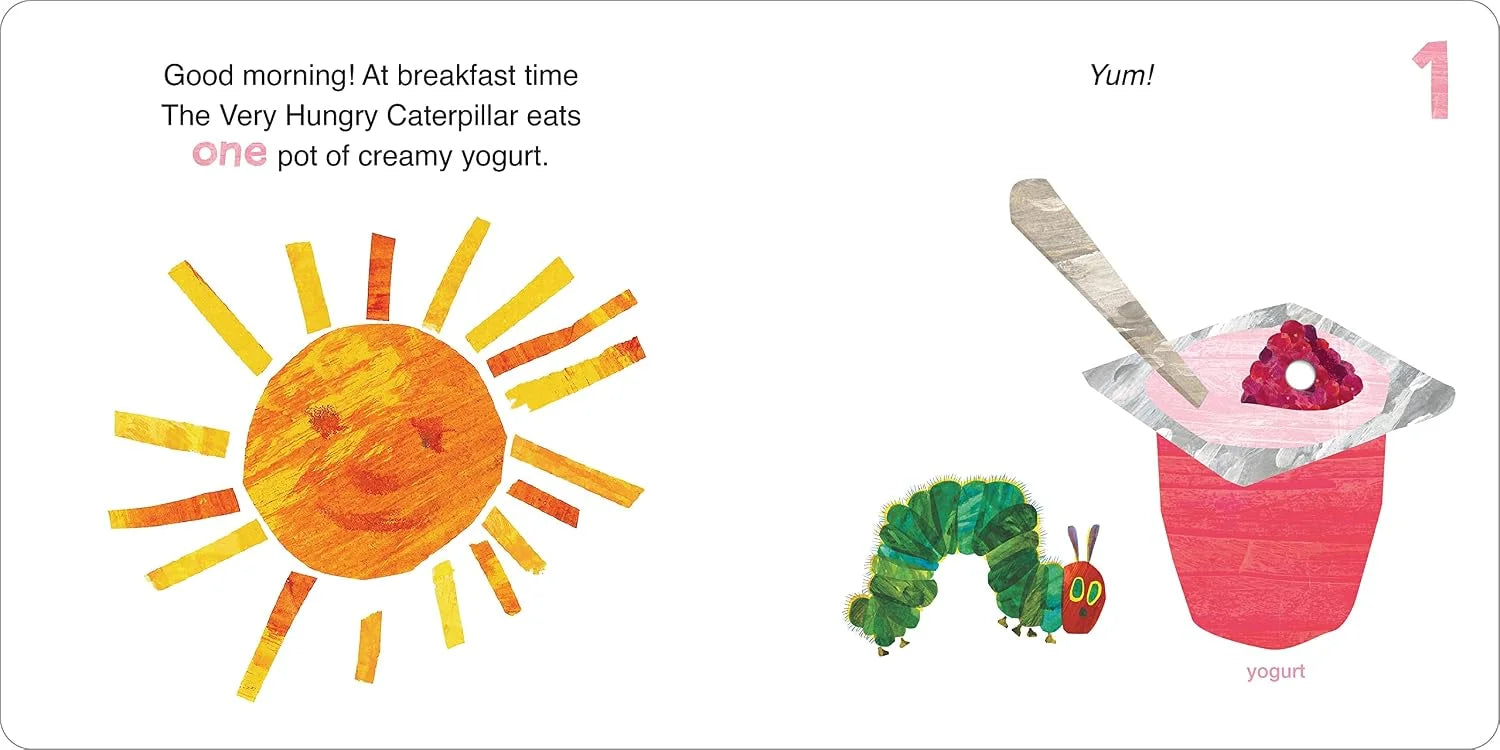 Good morning! At breakfast time
The Very Hungry Caterpillar eats
one pot of creamy yogurt.

Yum!

1

yogurt